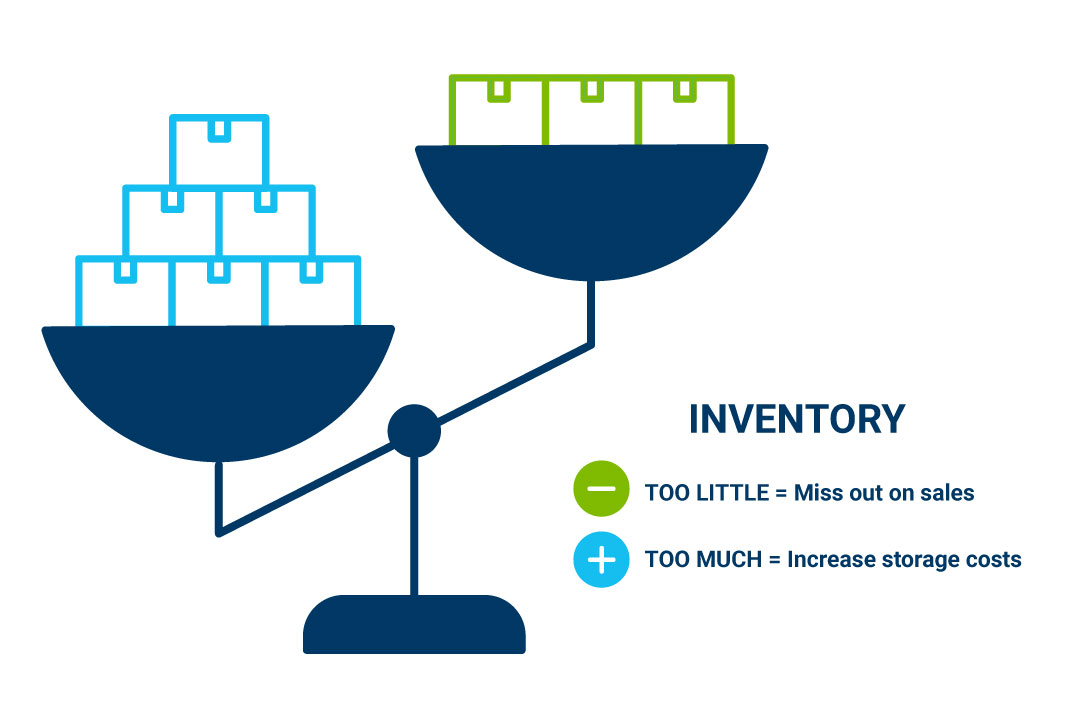 INVENTORY

− TOO LITTLE = Miss out on sales

+ TOO MUCH = Increase storage costs